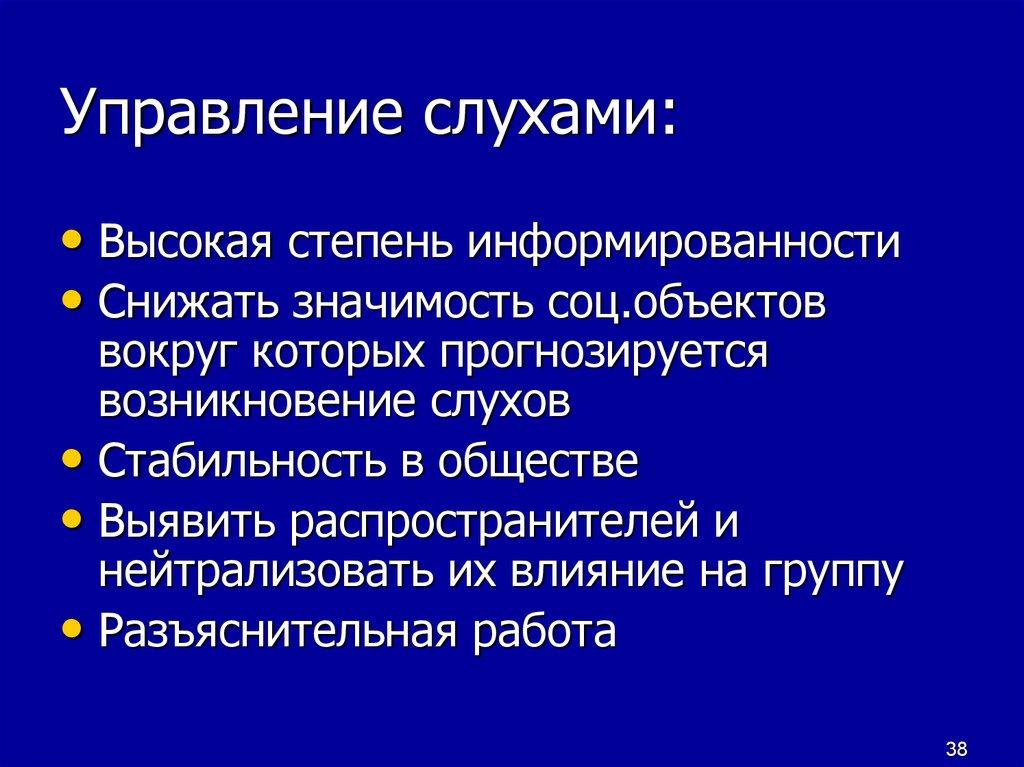 Управление слухами:

• Высокая степень информированности
• Снижать значимость соц.объектов вокруг которых прогнозируется возникновение слухов
• Стабильность в обществе
• Выявить распространителей и нейтрализовать их влияние на группу
• Разъяснительная работа

38